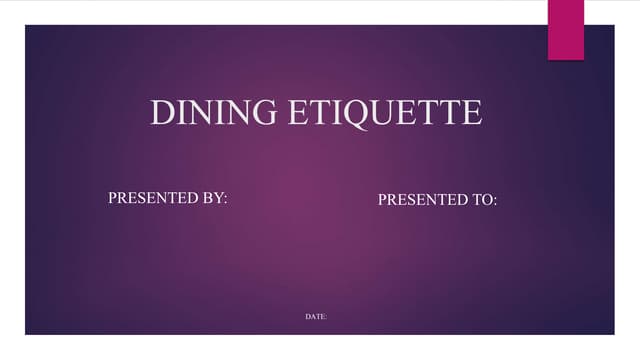 DINING ETIQUETTE

PRESENTED BY:

PRESENTED TO:

DATE: